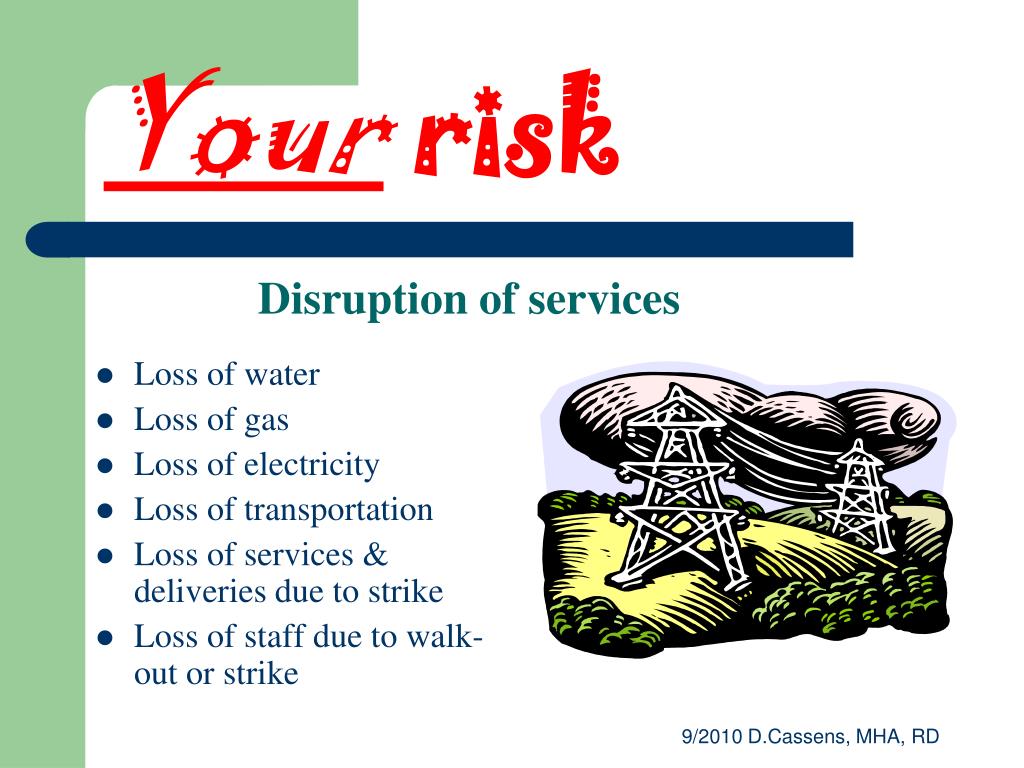 Your risk

Disruption of services

- Loss of water
- Loss of gas
- Loss of electricity
- Loss of transportation
- Loss of services & deliveries due to strike
- Loss of staff due to walk-out or strike

9/2010 D.Cassens, MHA, RD